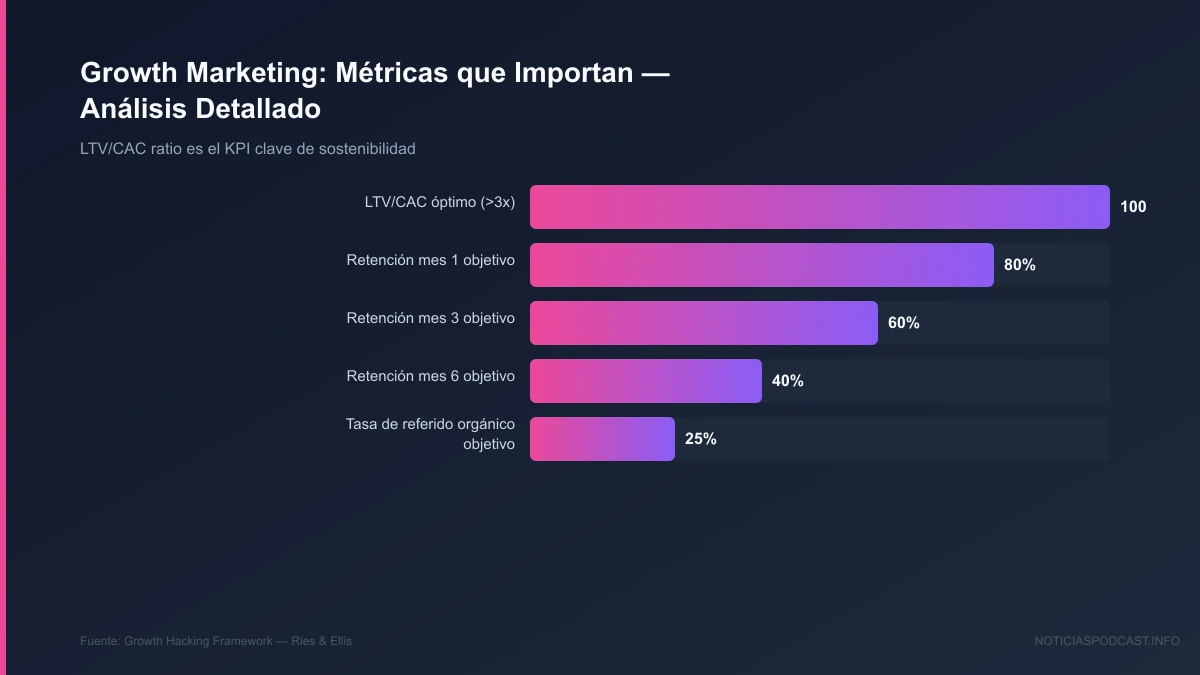 Growth Marketing: Métricas que Importan — Análisis Detallado

LTV/CAC ratio es el KPI clave de sostenibilidad

LTV/CAC óptimo (>3x) 100

Retención mes 1 objetivo 80%

Retención mes 3 objetivo 60%

Retención mes 6 objetivo 40%

Tasa de referido orgánico objetivo 25%

Fuente: Growth Hacking Framework — Ries & Ellis

NOTICIASPODCAST.INFO